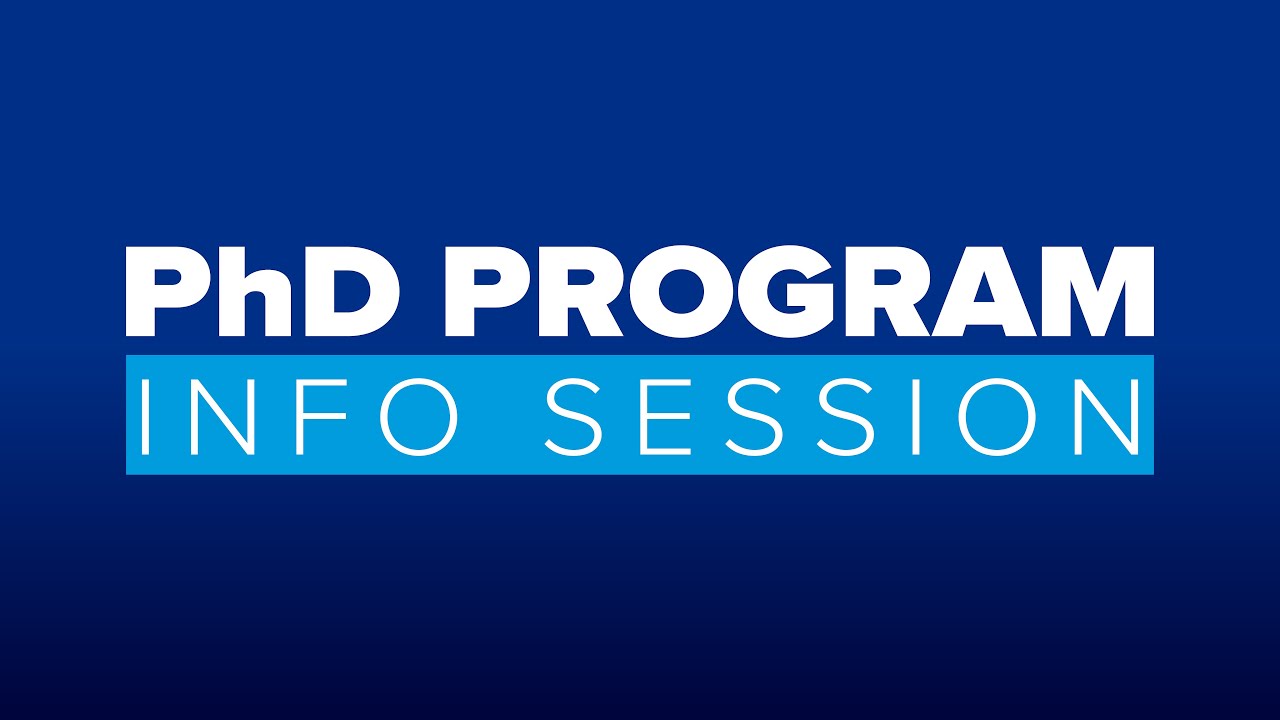 PhD PROGRAM
INFO SESSION